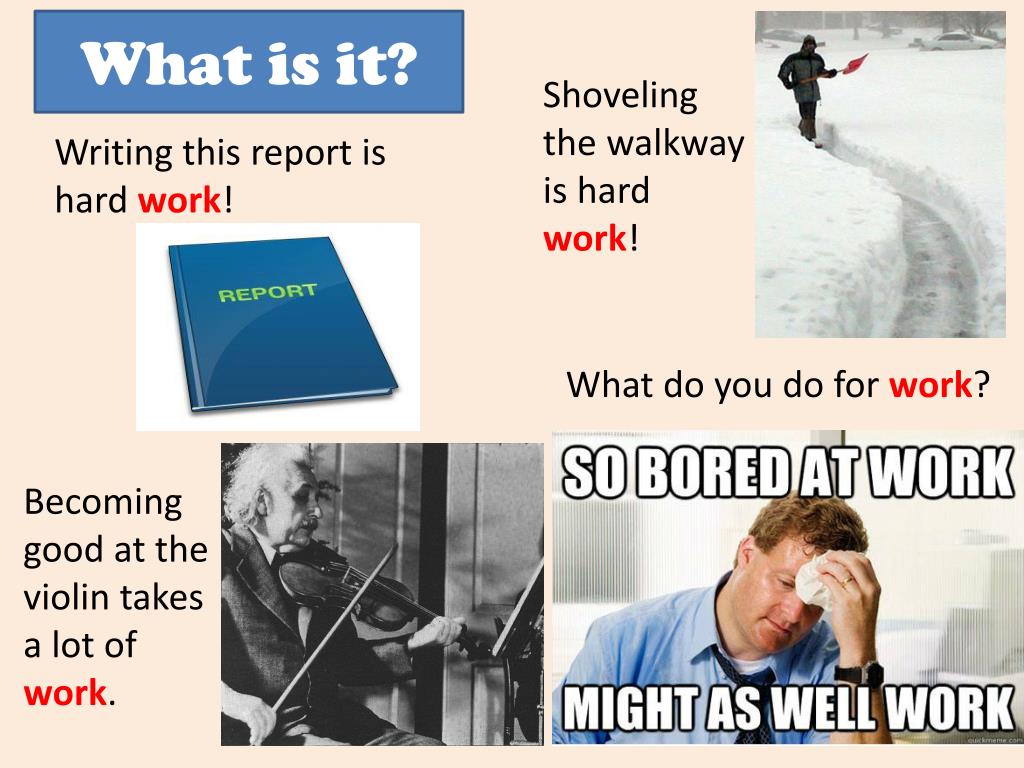 What is it?

Writing this report is hard work!

REPORT

Shoveling the walkway is hard work!

What do you do for work?

Becoming good at the violin takes a lot of work.

SO BORED AT WORK

MIGHT AS WELL WORK

quickmeme.com